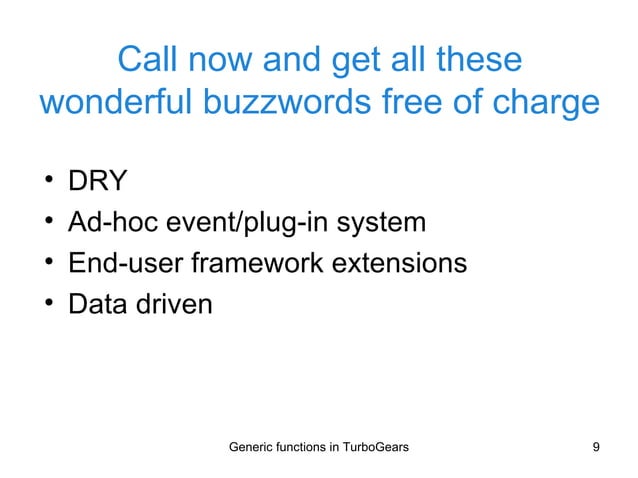 Call now and get all these wonderful buzzwords free of charge

• DRY
• Ad-hoc event/plug-in system
• End-user framework extensions
• Data driven

Generic functions in TurboGears

9